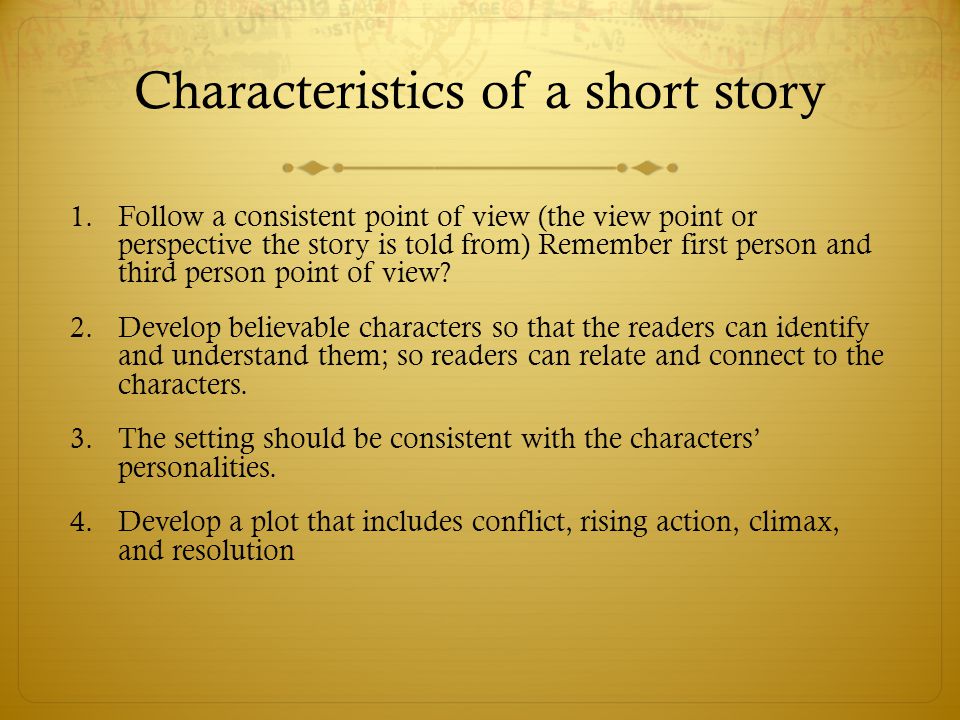 Characteristics of a short story

1. Follow a consistent point of view (the view point or perspective the story is told from) Remember first person and third person point of view?

2. Develop believable characters so that the readers can identify and understand them; so readers can relate and connect to the characters.

3. The setting should be consistent with the characters' personalities.

4. Develop a plot that includes conflict, rising action, climax, and resolution